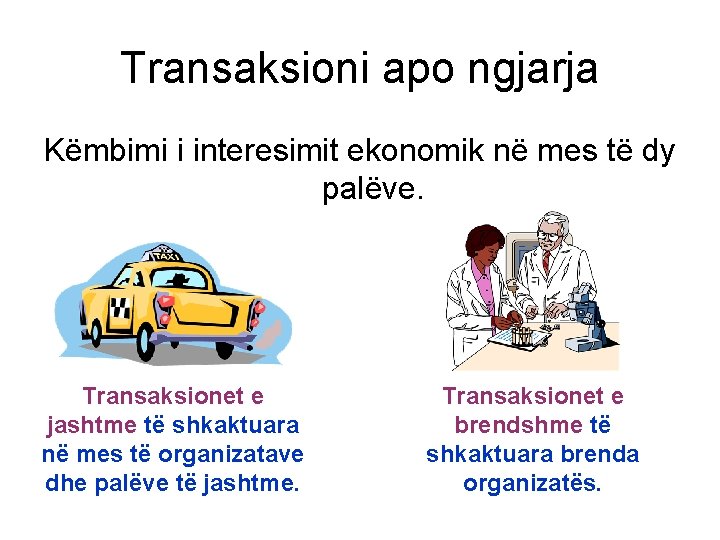 Transaksioni apo ngjarja

Këmbimi i interesimit ekonomik në mes të dy palëve.

TAXI

Transaksionet e jashtme të shkaktuara në mes të organizatave dhe palëve të jashtme.

Transaksionet e brendshme të shkaktuara brenda organizatës.